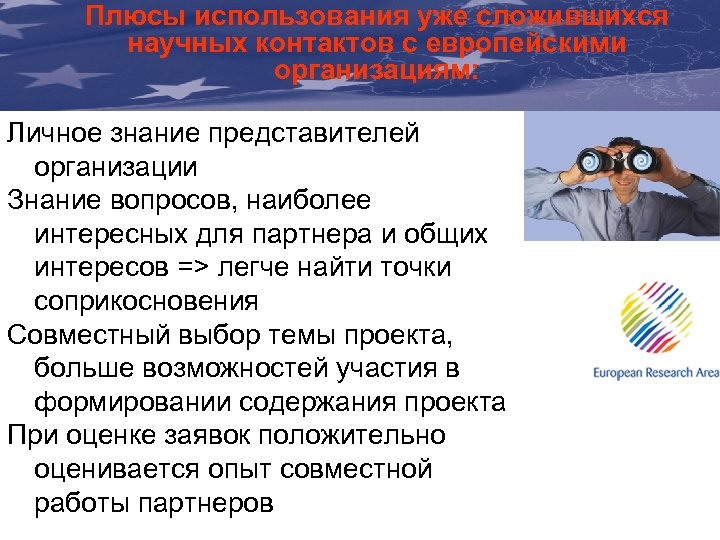 Плюсы использования уже сложившихся научных контактов с европейскими организациям:

Личное знание представителей организации

Знание вопросов, наиболее интересных для партнера и общих интересов => легче найти точки соприкосновения

Совместный выбор темы проекта, больше возможностей участия в формировании содержания проекта

При оценке заявок положительно оценивается опыт совместной работы партнеров

European Research Area